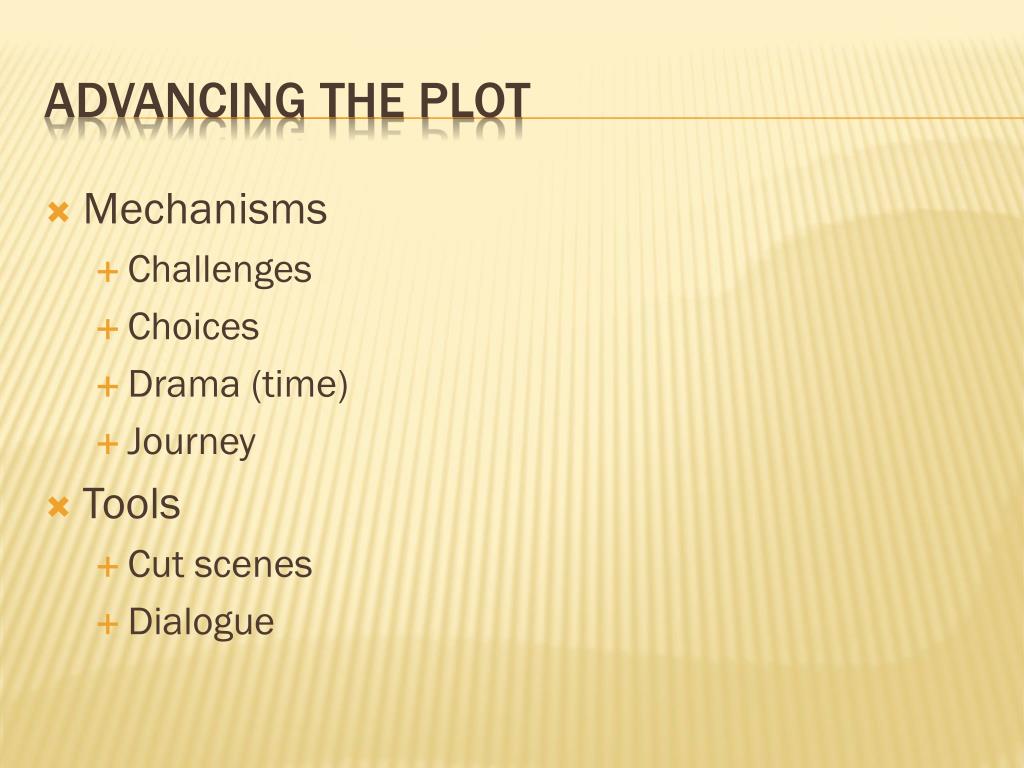 ADVANCING THE PLOT

Mechanisms
Challenges
Choices
Drama (time)
Journey

Tools
Cut scenes
Dialogue